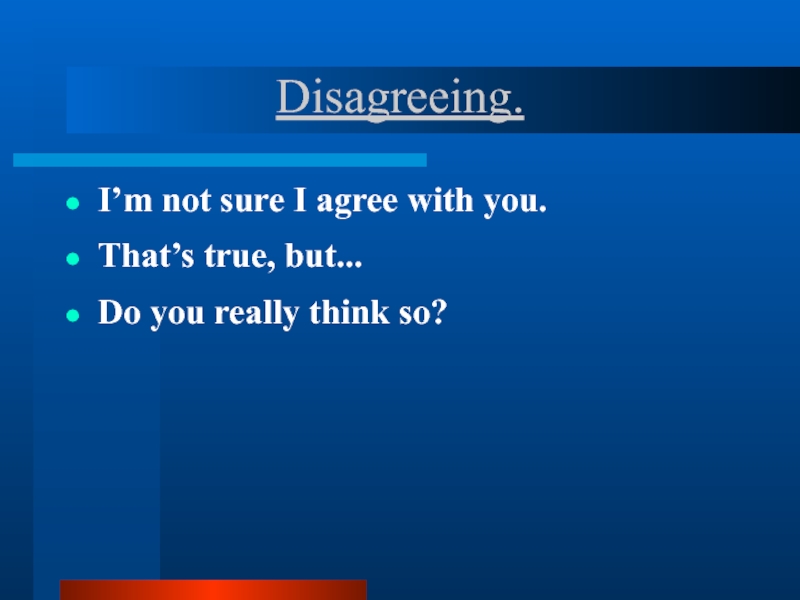 Disagreeing.

- I’m not sure I agree with you.
- That’s true, but...
- Do you really think so?